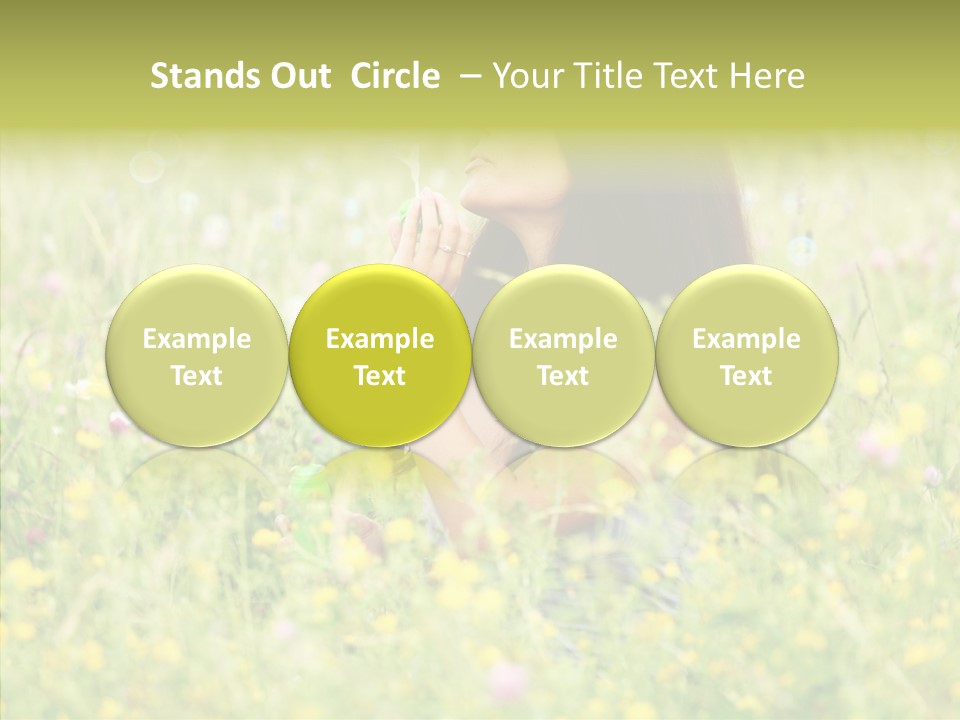 Stands Out Circle – Your Title Text Here

Example Text

Example Text

Example Text

Example Text